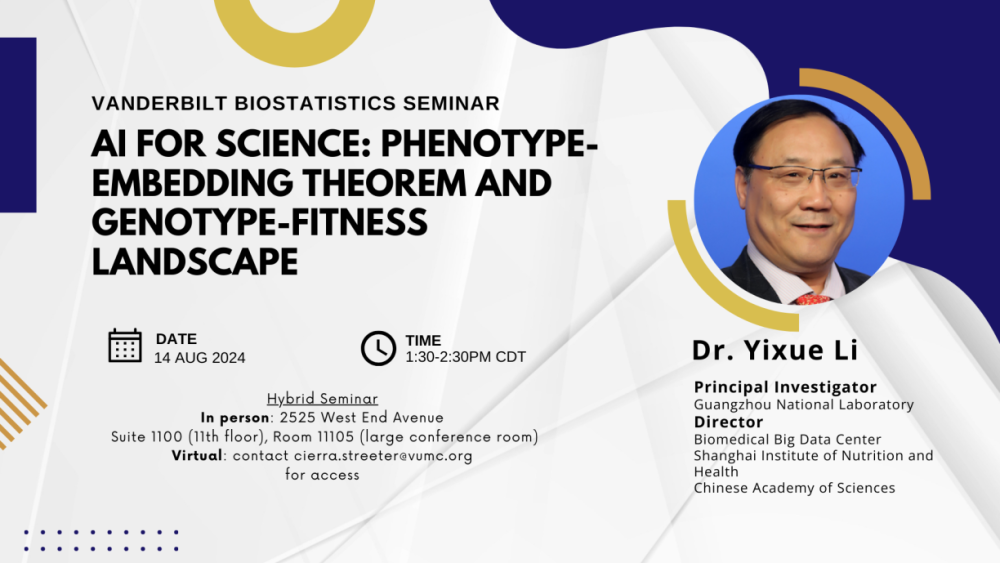 VANDERBILT BIOSTATISTICS SEMINAR

AI FOR SCIENCE: PHENOTYPE-EMBEDDING THEOREM AND GENOTYPE-FITNESS LANDSCAPE

DATE
14 AUG 2024

TIME
1:30-2:30PM CDT

Hybrid Seminar
In person: 2525 West End Avenue
Suite 1100 (11th floor), Room 11105 (large conference room)
Virtual: contact cierra.streeter@vumc.org for access

Dr. Yixue Li

Principal Investigator
Guangzhou National Laboratory
Director
Biomedical Big Data Center
Shanghai Institute of Nutrition and Health
Chinese Academy of Sciences